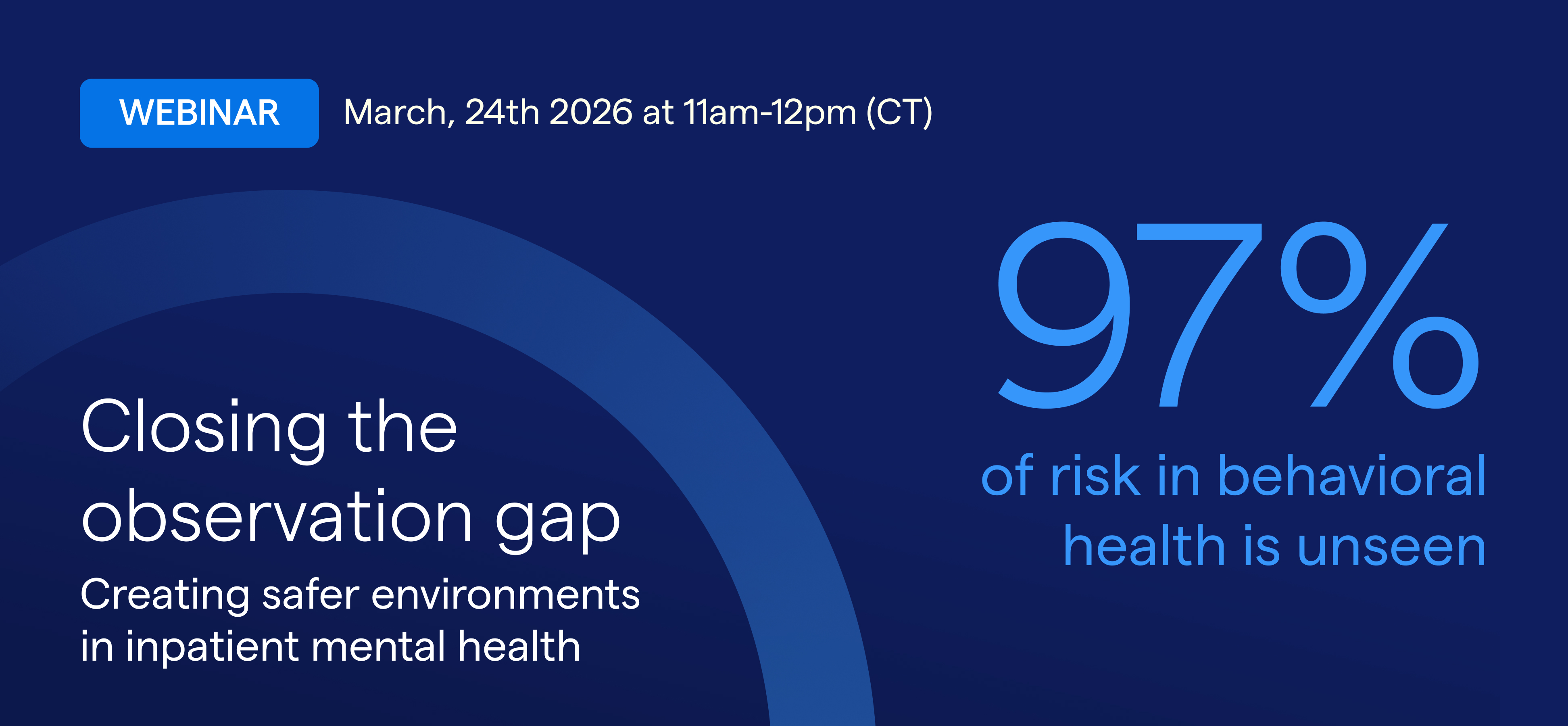 WEBINAR March, 24th 2026 at 11am-12pm (CT)

Closing the observation gap

Creating safer environments in inpatient mental health

97%

of risk in behavioral health is unseen